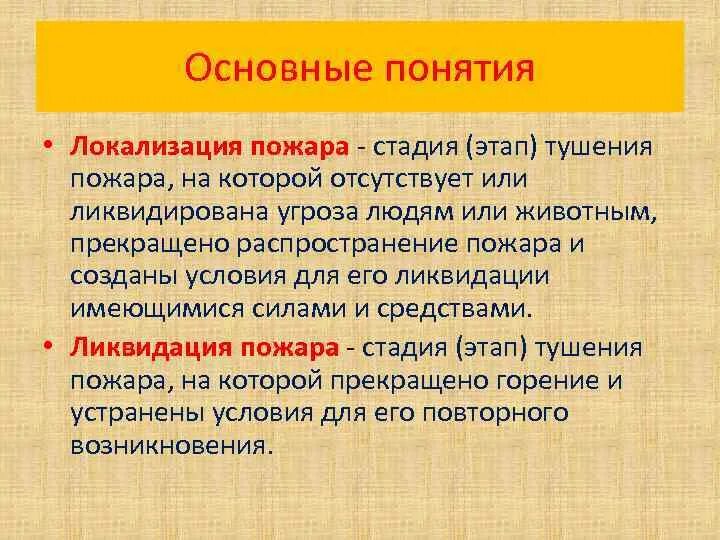 Основные понятия

• Локализация пожара - стадия (этап) тушения пожара, на которой отсутствует или ликвидирована угроза людям или животным, прекращено распространение пожара и созданы условия для его ликвидации имеющимися силами и средствами.

• Ликвидация пожара - стадия (этап) тушения пожара, на которой прекращено горение и устранены условия для его повторного возникновения.